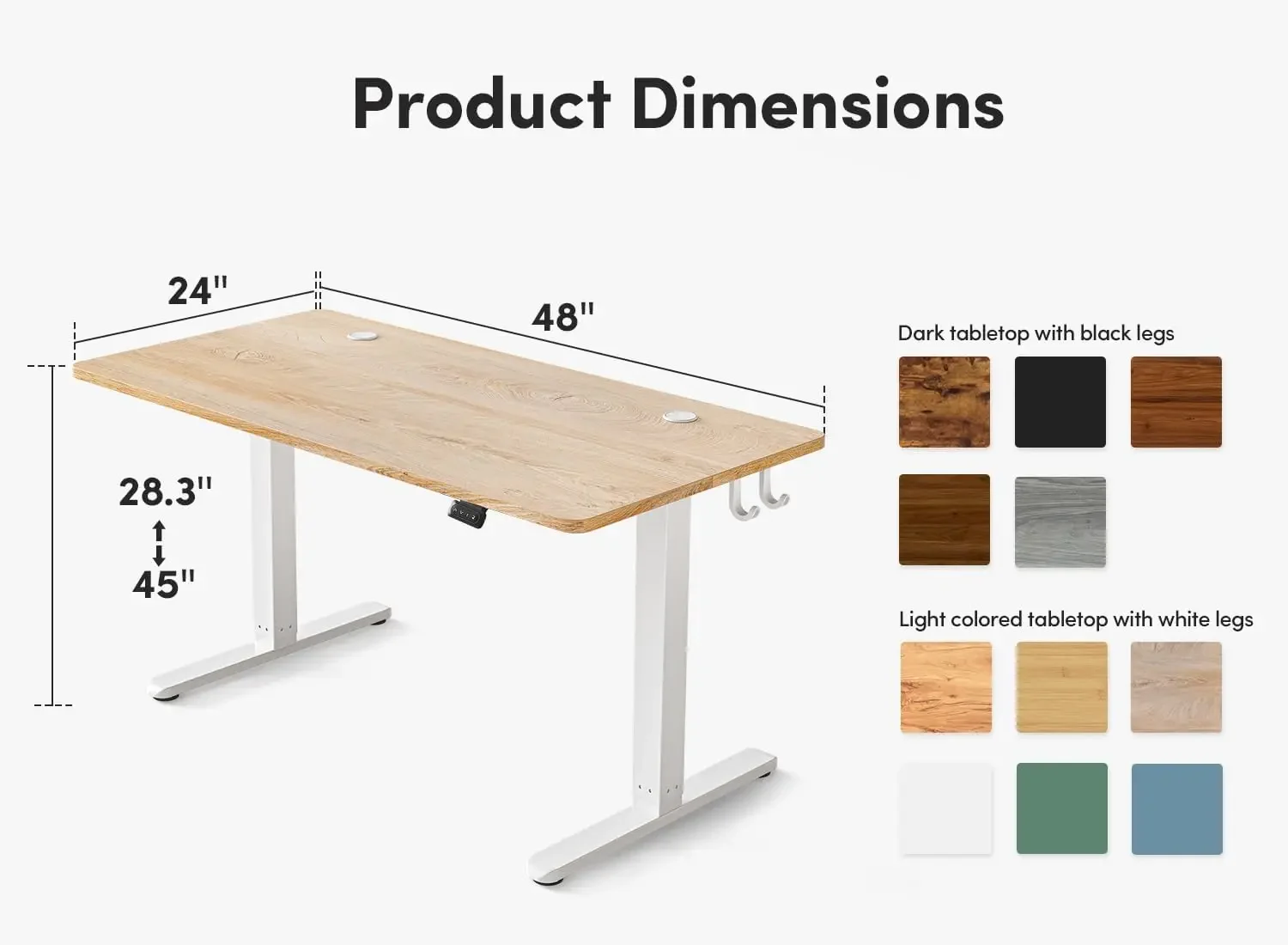 Product Dimensions

24"

48"

28.3"

45"

Dark tabletop with black legs

Light colored tabletop with white legs